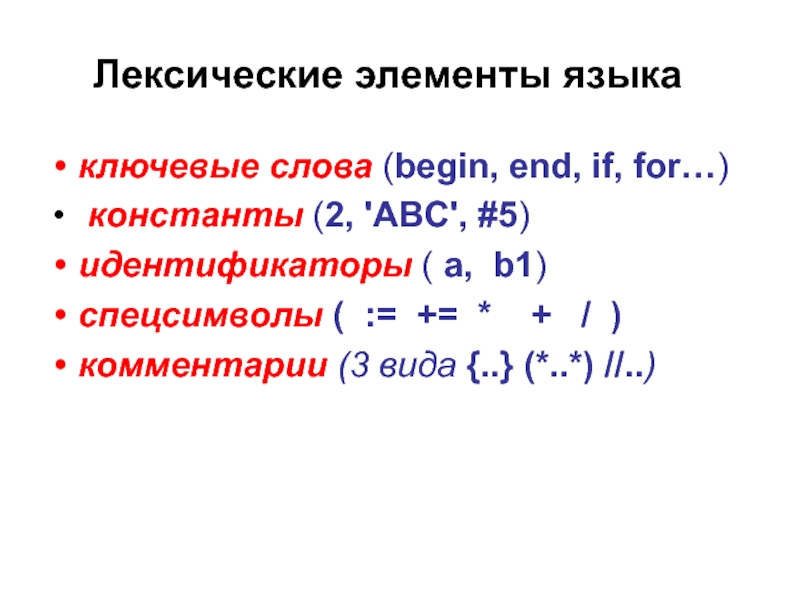 Лексические элементы языка

• ключевые слова (begin, end, if, for…)
• константы (2, 'ABC', #5)
• идентификаторы ( a, b1)
• спецсимволы ( := += * + / )
• комментарии (3 вида {..} (*..*) //..)